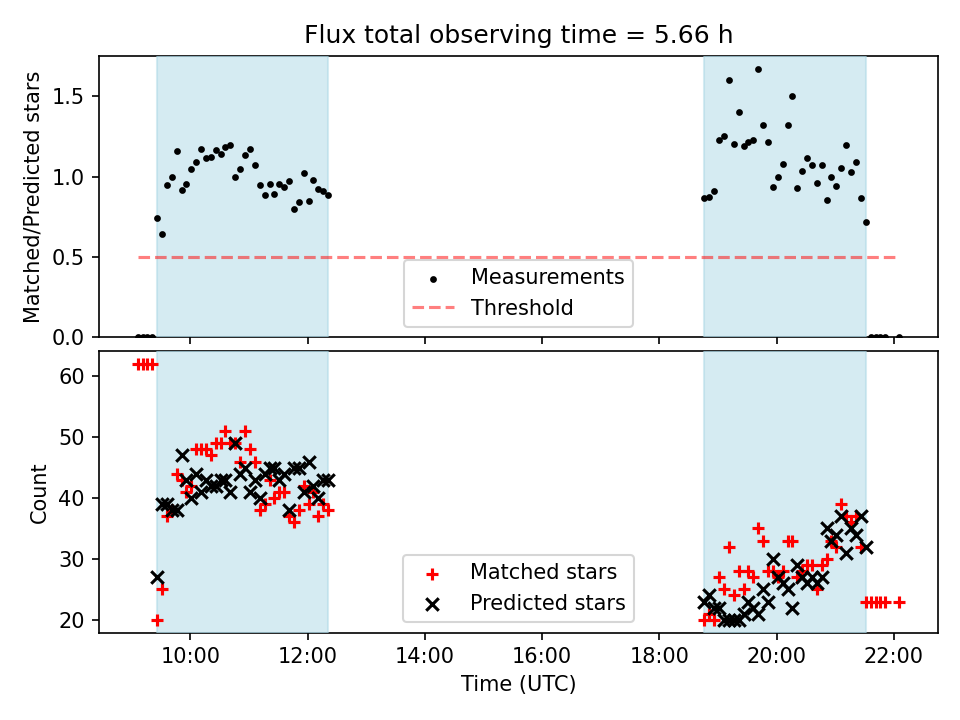 Flux total observing time = 5.66 h

Matched/Predicted stars

1.5
1.0
0.5
0.0

Measurements
Threshold

Count

60
50
40
30
20

Matched stars
Predicted stars

10:00
12:00
14:00
16:00
18:00
20:00
22:00

Time (UTC)